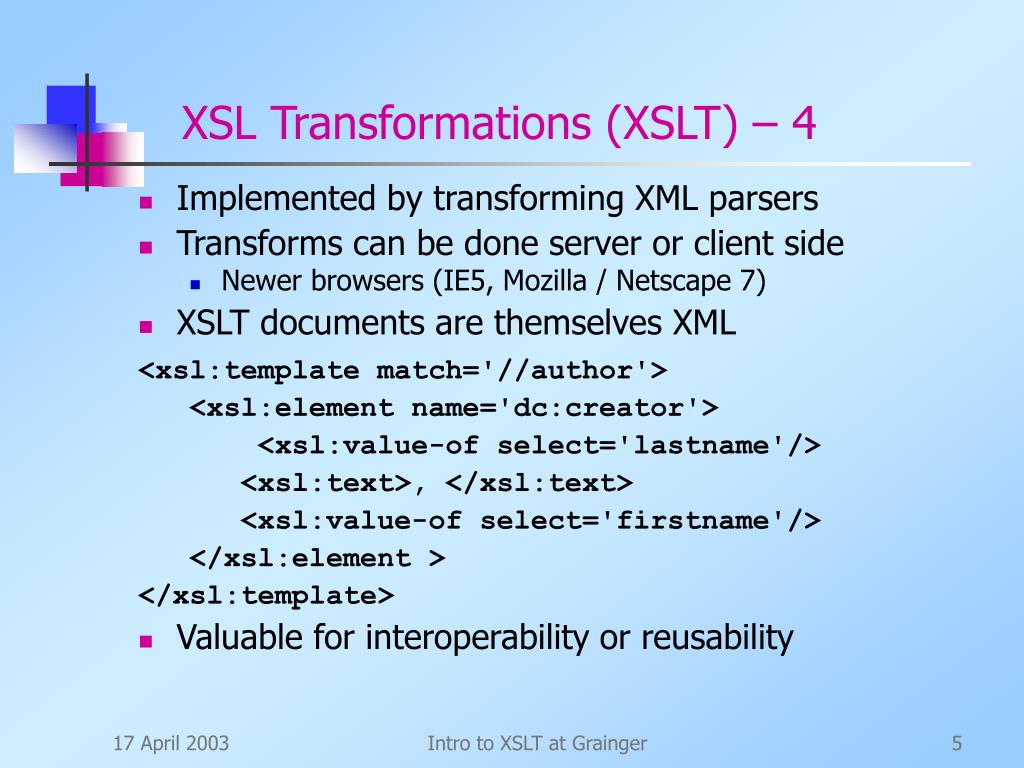 XSL Transformations (XSLT) – 4

- Implemented by transforming XML parsers
- Transforms can be done server or client side
  - Newer browsers (IE5, Mozilla / Netscape 7)
- XSLT documents are themselves XML

<xsl:template match='//author'>
  <xsl:element name='dc:creator'>
    <xsl:value-of select='lastname'/>
    <xsl:text>, </xsl:text>
    <xsl:value-of select='firstname'/>
  </xsl:element >
</xsl:template>

- Valuable for interoperability or reusability

17 April 2003 Intro to XSLT at Grainger 5